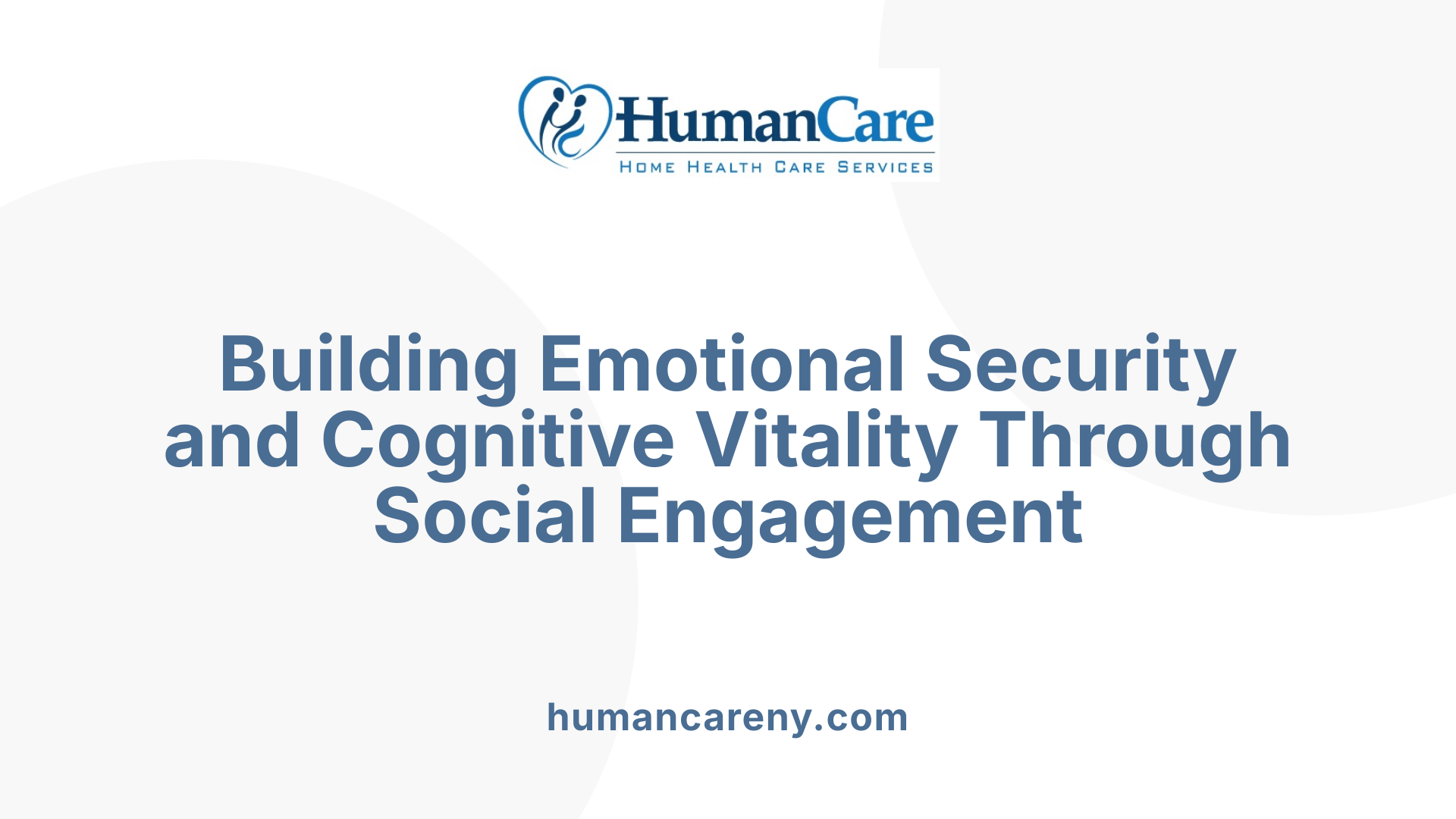 HumanCare
HOME HEALTH CARE SERVICES

Building Emotional Security and Cognitive Vitality Through Social Engagement

humancareny.com